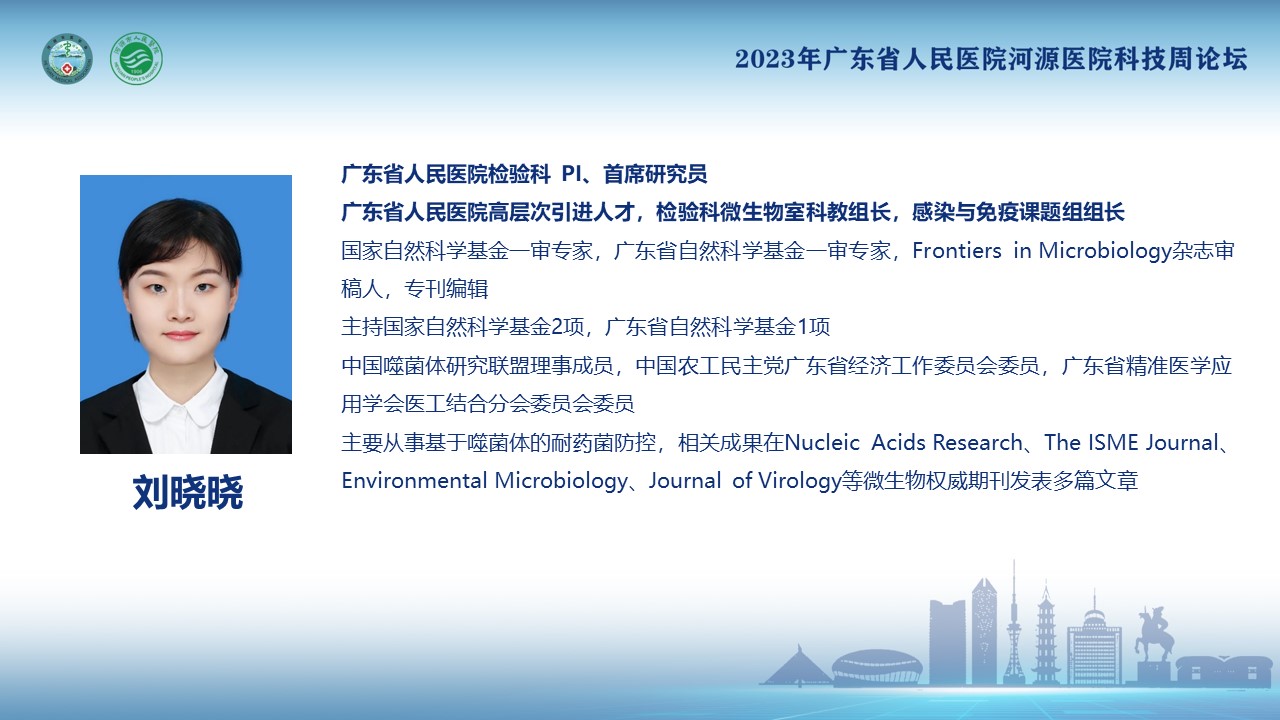 2023年广东省人民医院河源医院科技周论坛

广东省人民医院检验科 PI、首席研究员

广东省人民医院高层次引进人才，检验科微生物室科教组长，感染与免疫课题组组长

国家自然科学基金一审专家，广东省自然科学基金一审专家，Frontiers in Microbiology杂志审稿人，专刊编辑

主持国家自然科学基金2项，广东省自然科学基金1项

中国噬菌体研究联盟理事成员，中国农工民主党广东省经济工作委员会委员，广东省精准医学应用学会医工结合分会委员会委员

主要从事基于噬菌体的耐药菌防控，相关成果在Nucleic Acids Research、The ISME Journal、Environmental Microbiology、Journal of Virology等微生物权威期刊发表多篇文章

刘晓晓